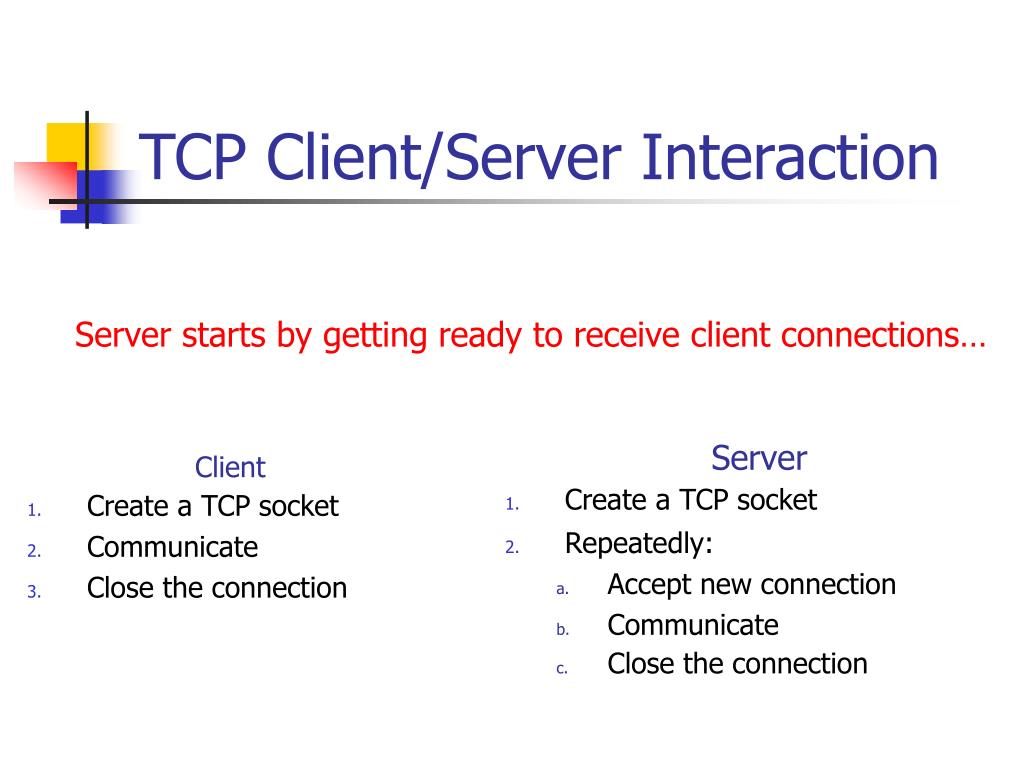 TCP Client/Server Interaction

Server starts by getting ready to receive client connections…

Client
1. Create a TCP socket
2. Communicate
3. Close the connection

Server
1. Create a TCP socket
2. Repeatedly:
a. Accept new connection
b. Communicate
c. Close the connection